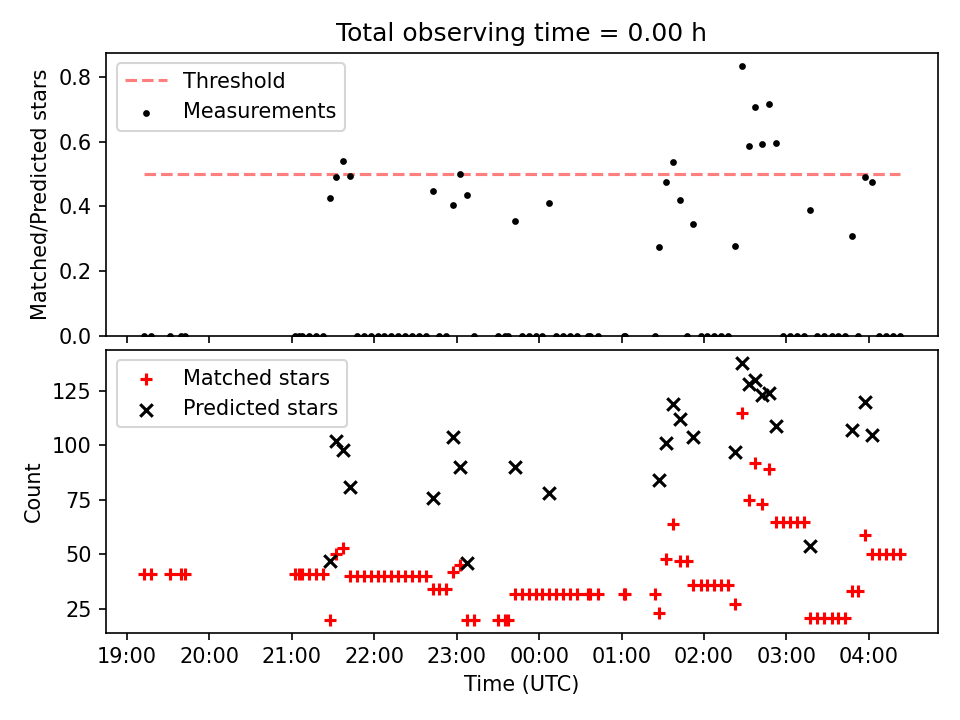 Total observing time = 0.00 h

Threshold
Measurements

Matched/Predicted stars

0.8
0.6
0.4
0.2
0.0

Matched stars
Predicted stars

Count

125
100
75
50
25

19:00 20:00 21:00 22:00 23:00 00:00 01:00 02:00 03:00 04:00
Time (UTC)